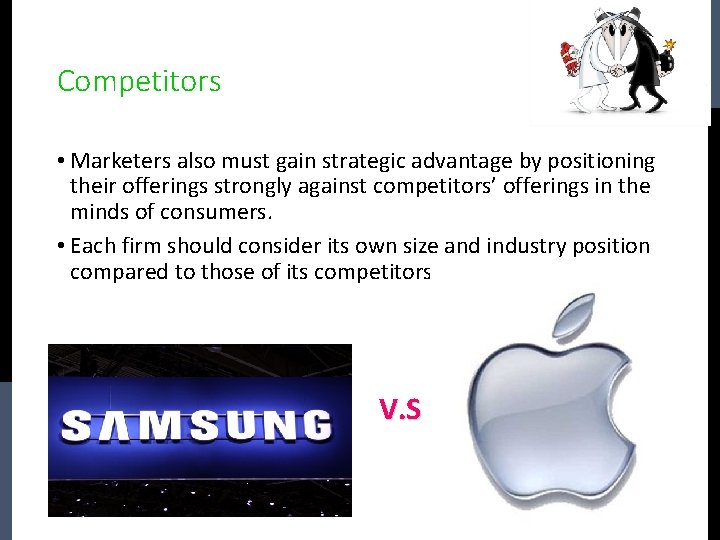 Competitors

• Marketers also must gain strategic advantage by positioning their offerings strongly against competitors' offerings in the minds of consumers.

• Each firm should consider its own size and industry position compared to those of its competitors

SAMSUNG

V.S